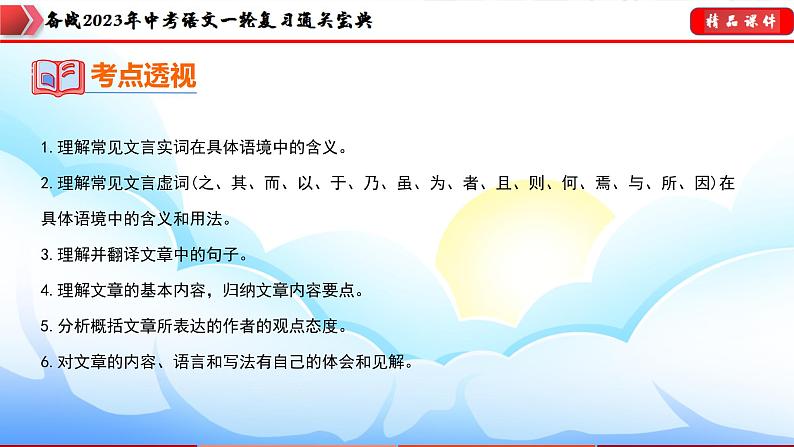 备战2023年中考语文一轮复习通关宝典

精品课件

考点透视

1. 理解常见文言实词在具体语境中的含义。

2. 理解常见文言虚词(之、其、而、以、于、乃、虽、为、者、且、则、何、焉、与、所、因)在具体语境中的含义和用法。

3. 理解并翻译文章中的句子。

4. 理解文章的基本内容，归纳文章内容要点。

5. 分析概括文章所表达的作者的观点态度。

6. 对文章的内容、语言和写法有自己的体会和见解。